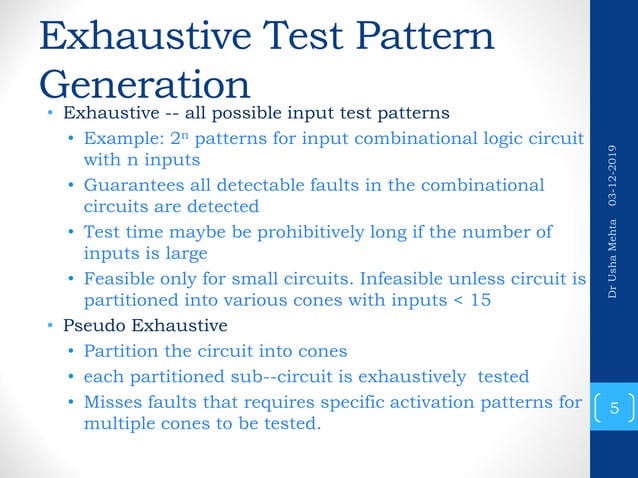 Exhaustive Test Pattern Generation

• Exhaustive -- all possible input test patterns
  • Example: $2^n$ patterns for input combinational logic circuit with n inputs
  • Guarantees all detectable faults in the combinational circuits are detected
  • Test time maybe be prohibitively long if the number of inputs is large
  • Feasible only for small circuits. Infeasible unless circuit is partitioned into various cones with inputs < 15
• Pseudo Exhaustive
  • Partition the circuit into cones
  • each partitioned sub--circuit is exhaustively tested
  • Misses faults that requires specific activation patterns for multiple cones to be tested.

Dr Usha Mehta 03-12-2019

5